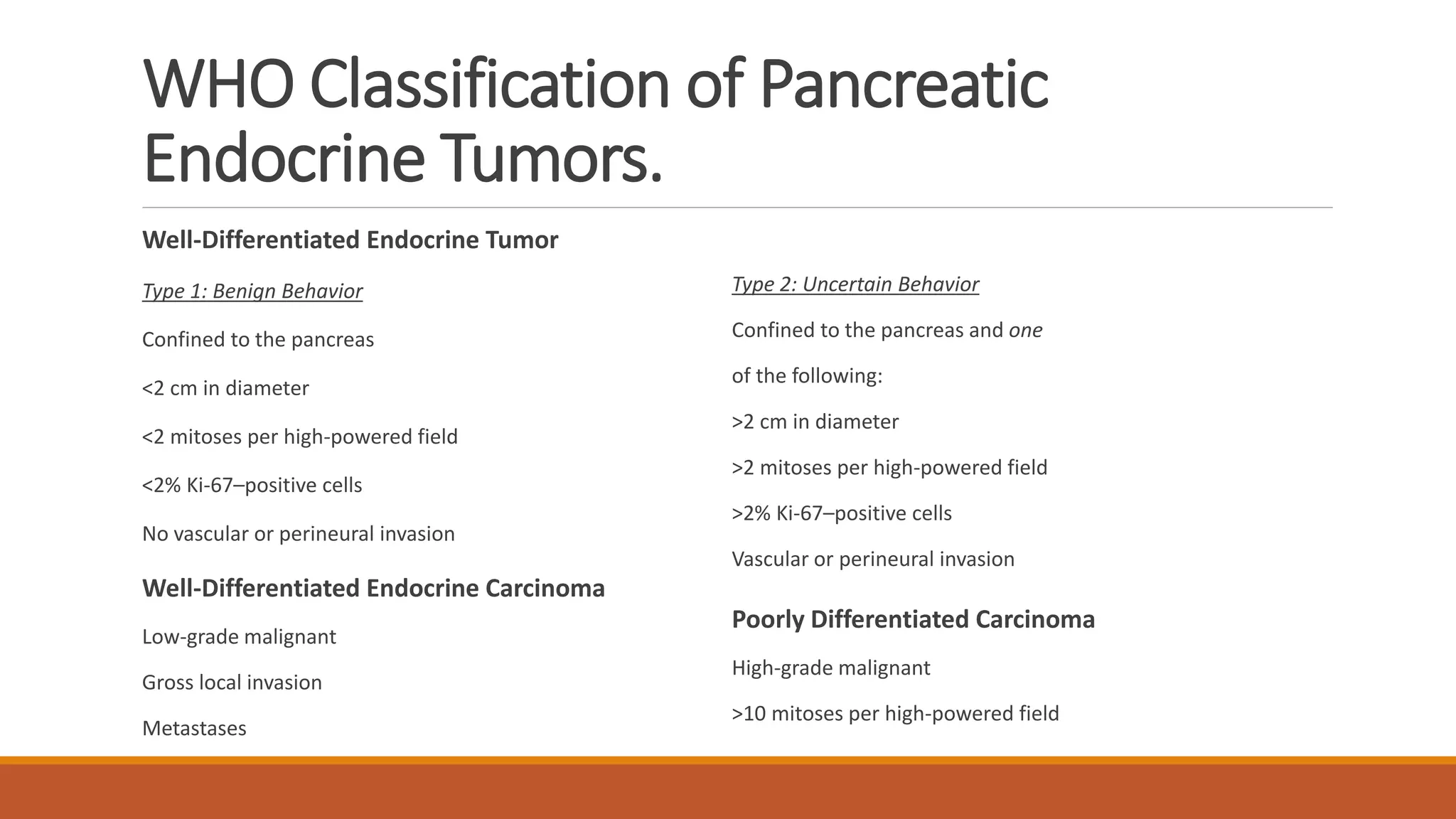 WHO Classification of Pancreatic Endocrine Tumors.

Well-Differentiated Endocrine Tumor

Type 1: Benign Behavior

Confined to the pancreas

<2 cm in diameter

<2 mitoses per high-powered field

<2% Ki-67–positive cells

No vascular or perineural invasion

Well-Differentiated Endocrine Carcinoma

Low-grade malignant

Gross local invasion

Metastases

Type 2: Uncertain Behavior

Confined to the pancreas and one of the following:

>2 cm in diameter

>2 mitoses per high-powered field

>2% Ki-67–positive cells

Vascular or perineural invasion

Poorly Differentiated Carcinoma

High-grade malignant

>10 mitoses per high-powered field